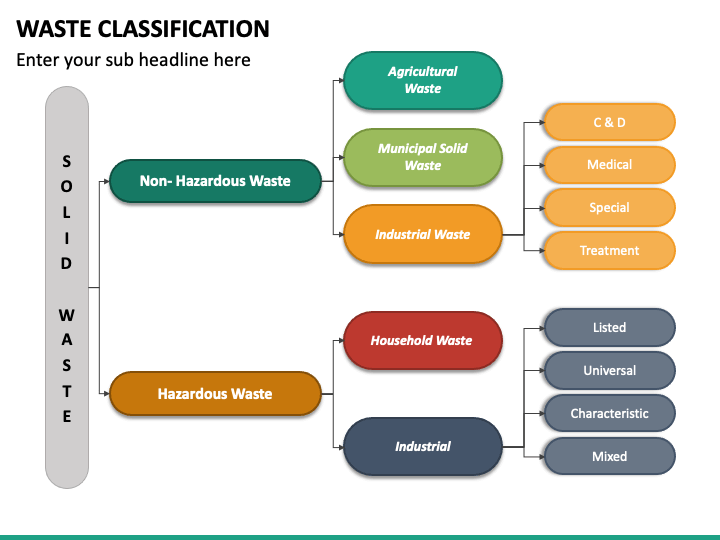 WASTE CLASSIFICATION

Enter your sub headline here

SOLID WASTE

Non- Hazardous Waste

Agricultural Waste

Municipal Solid Waste

Industrial Waste

C & D

Medical

Special

Treatment

Hazardous Waste

Household Waste

Industrial

Listed

Universal

Characteristic

Mixed